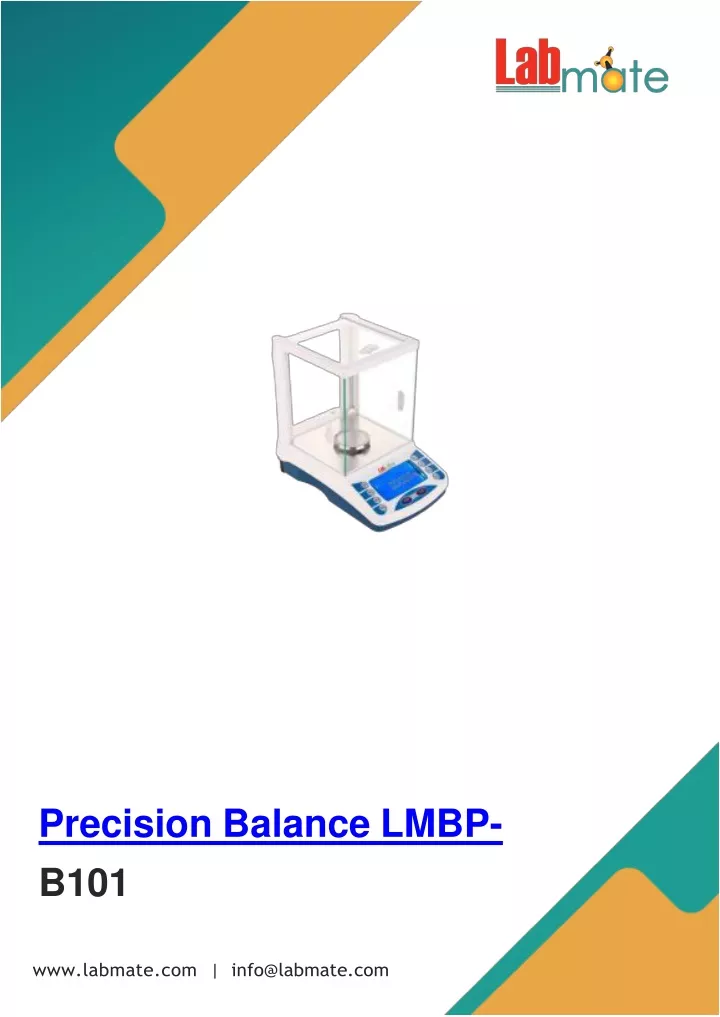 Labmate

Precision Balance LMBP-B101

www.labmate.com | info@labmate.com